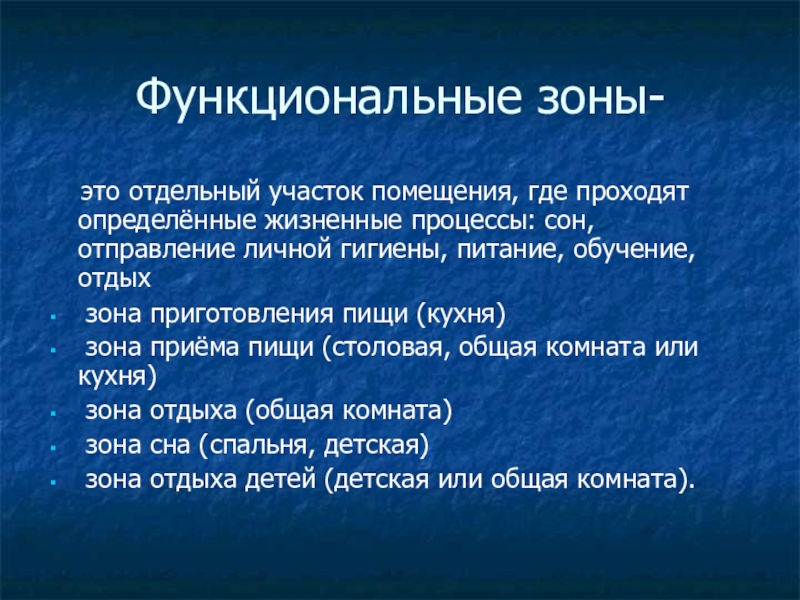 Функциональные зоны-

это отдельный участок помещения, где проходят определённые жизненные процессы: сон, отправление личной гигиены, питание, обучение, отдых

- зона приготовления пищи (кухня)
- зона приёма пищи (столовая, общая комната или кухня)
- зона отдыха (общая комната)
- зона сна (спальня, детская)
- зона отдыха детей (детская или общая комната).